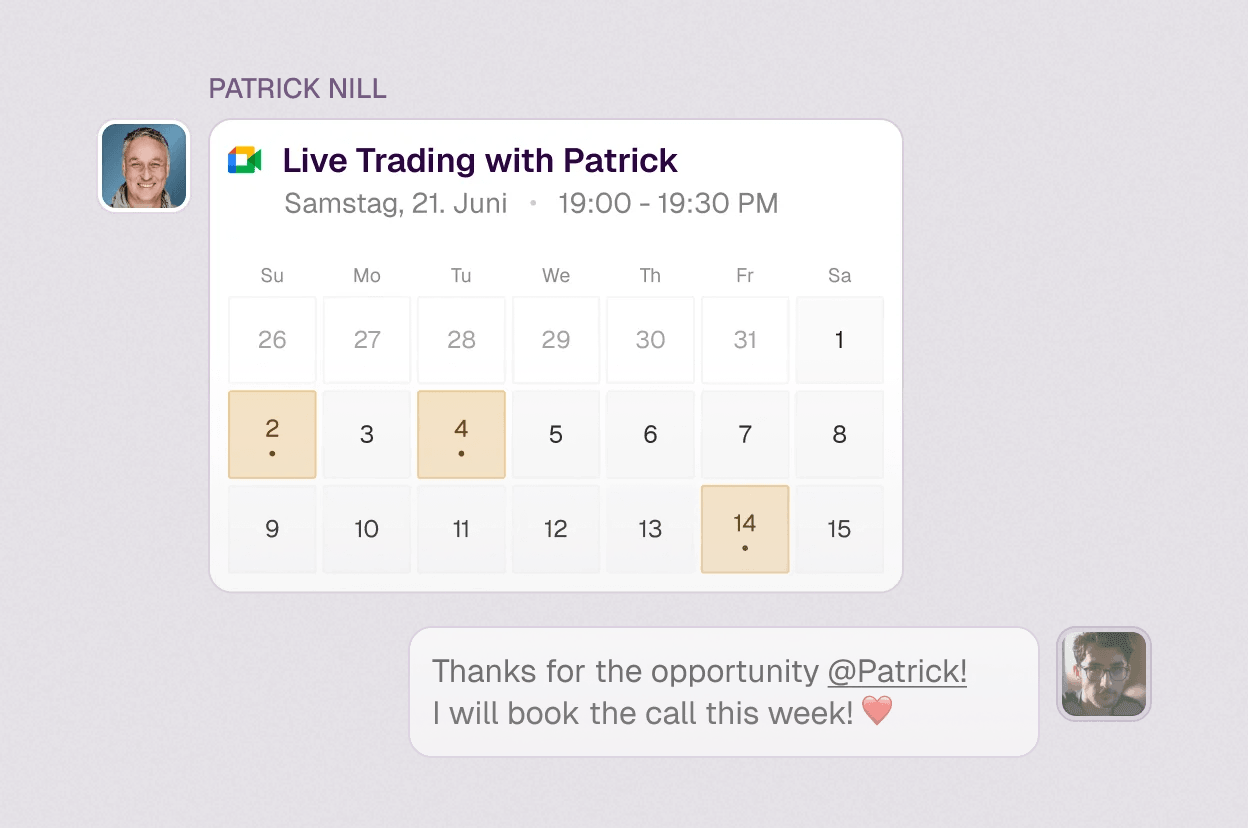 PATRICK NILL

Live Trading with Patrick
Samstag, 21. Juni • 19:00 - 19:30 PM

| Su | Mo | Tu | We | Th | Fr | Sa |
|---|---|---|---|---|---|---|
| 26 | 27 | 28 | 29 | 30 | 31 | 1 |
| 2 | 3 | 4 | 5 | 6 | 7 | 8 |
| 9 | 10 | 11 | 12 | 13 | 14 | 15 |

Thanks for the opportunity @Patrick!
I will book the call this week! ❤️